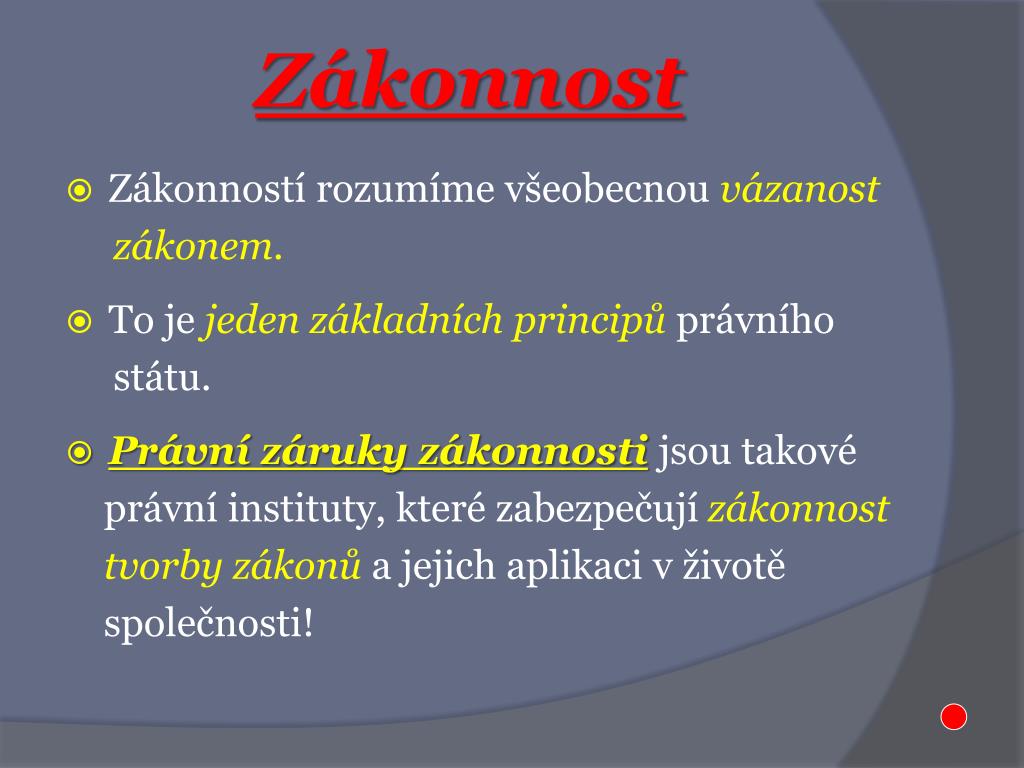 Zákonnost

Zákonností rozumíme všeobecnou vázanost zákonem.

To je jeden základních principů právního státu.

Právní záruky zákonnosti jsou takové právní instituty, které zabezpečují zákonnost tvorby zákonů a jejich aplikaci v životě společnosti!